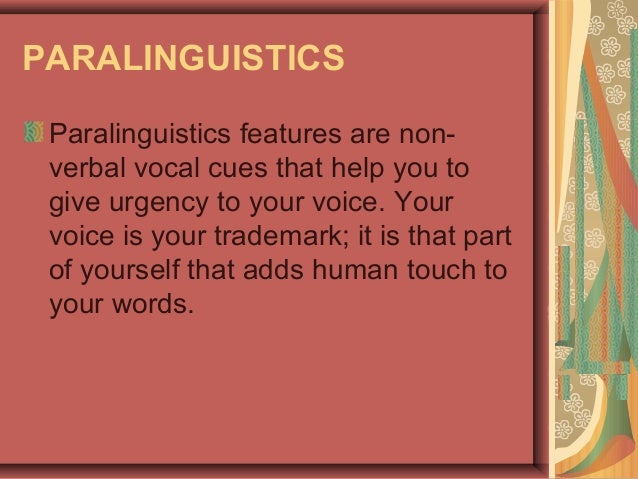 PARALINGUISTICS

Paralinguistics features are non-verbal vocal cues that help you to give urgency to your voice. Your voice is your trademark; it is that part of yourself that adds human touch to your words.